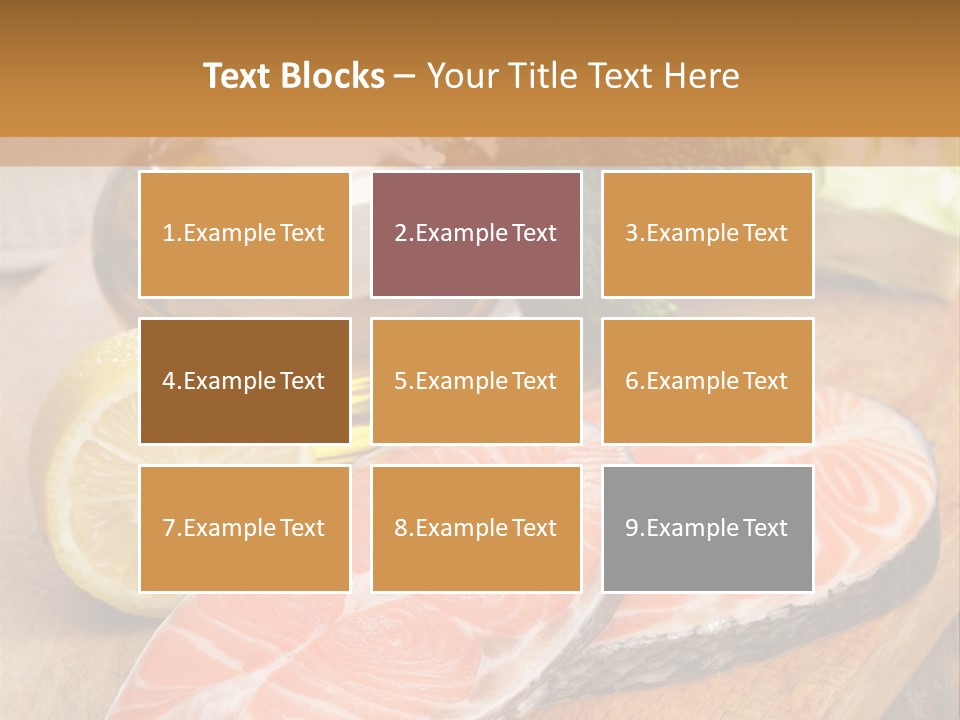 Text Blocks – Your Title Text Here

1.Example Text

2.Example Text

3.Example Text

4.Example Text

5.Example Text

6.Example Text

7.Example Text

8.Example Text

9.Example Text